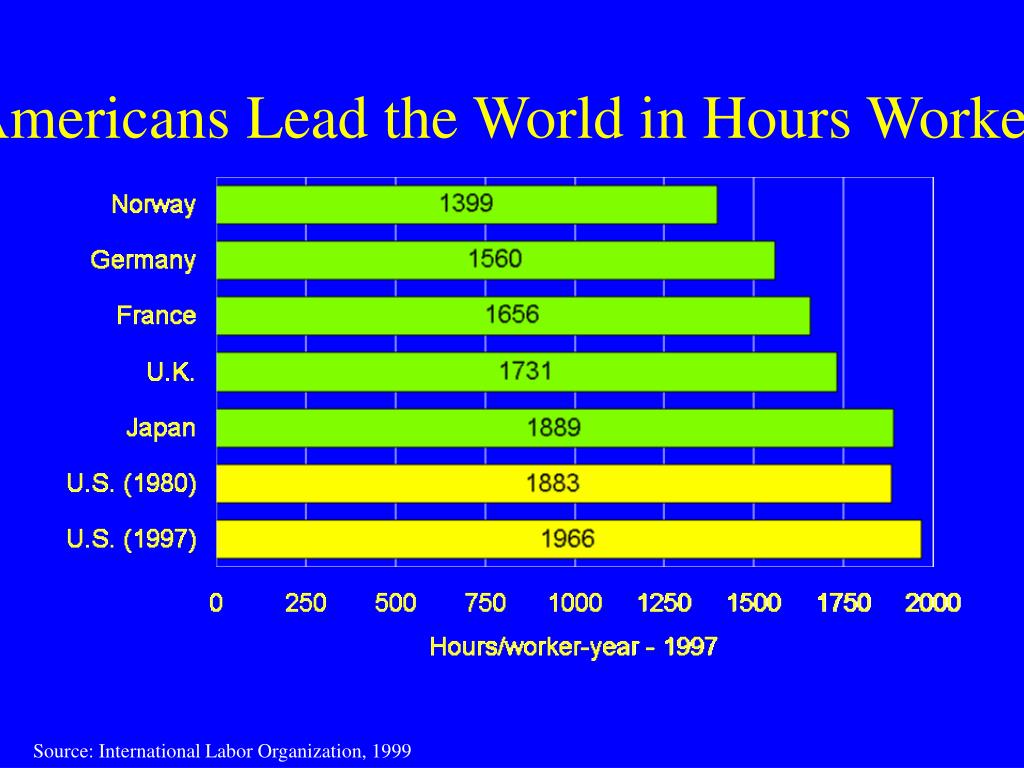 mericans Lead the World in Hours Worke

Norway 1399
Germany 1560
France 1656
U.K. 1731
Japan 1889
U.S. (1980) 1883
U.S. (1997) 1966

0 250 500 750 1000 1250 1500 1750 2000

Hours/worker-year - 1997

Source: International Labor Organization, 1999